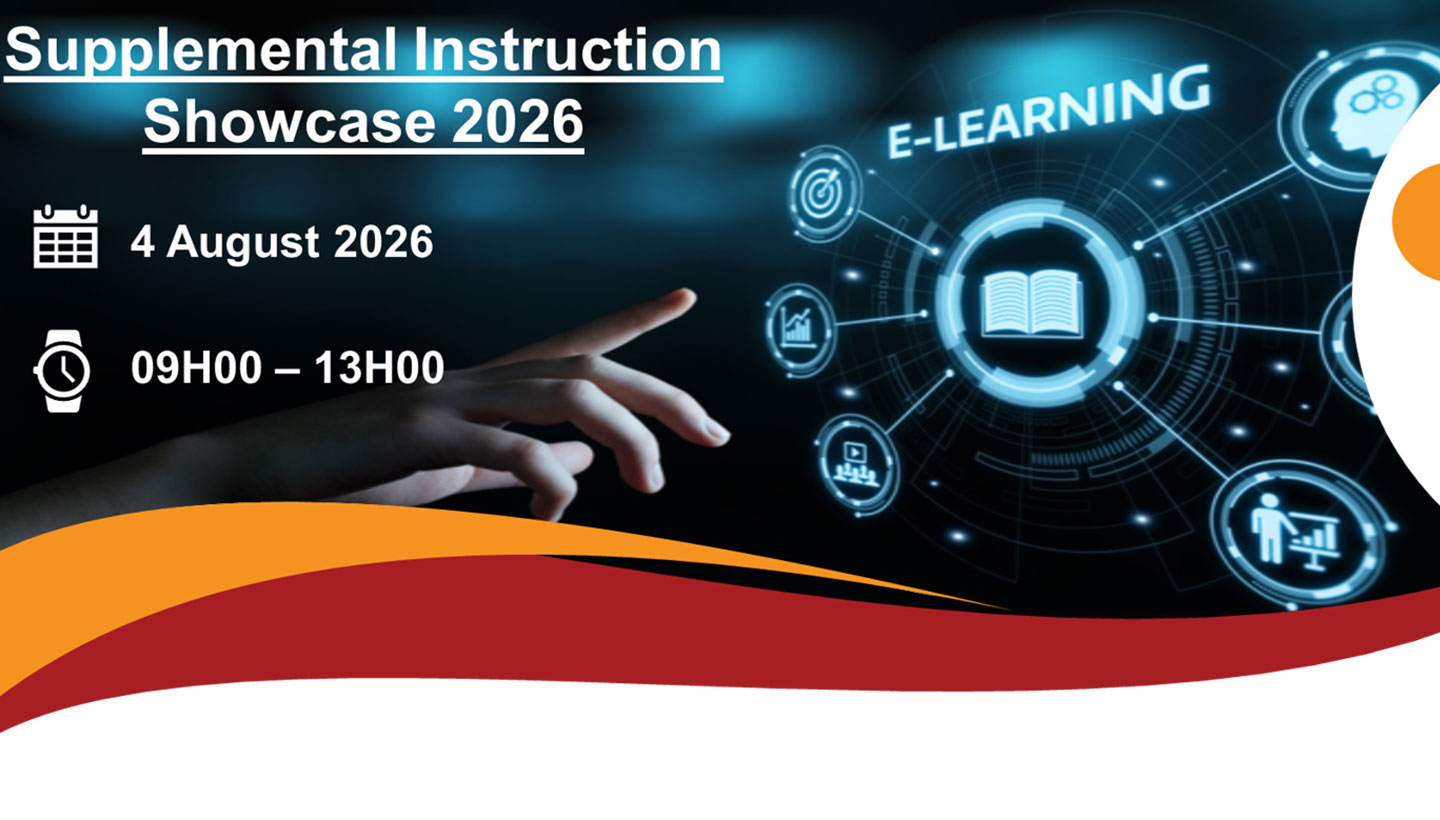 Supplemental Instruction Showcase 2026

4 August 2026

09H00 – 13H00

E-LEARNING